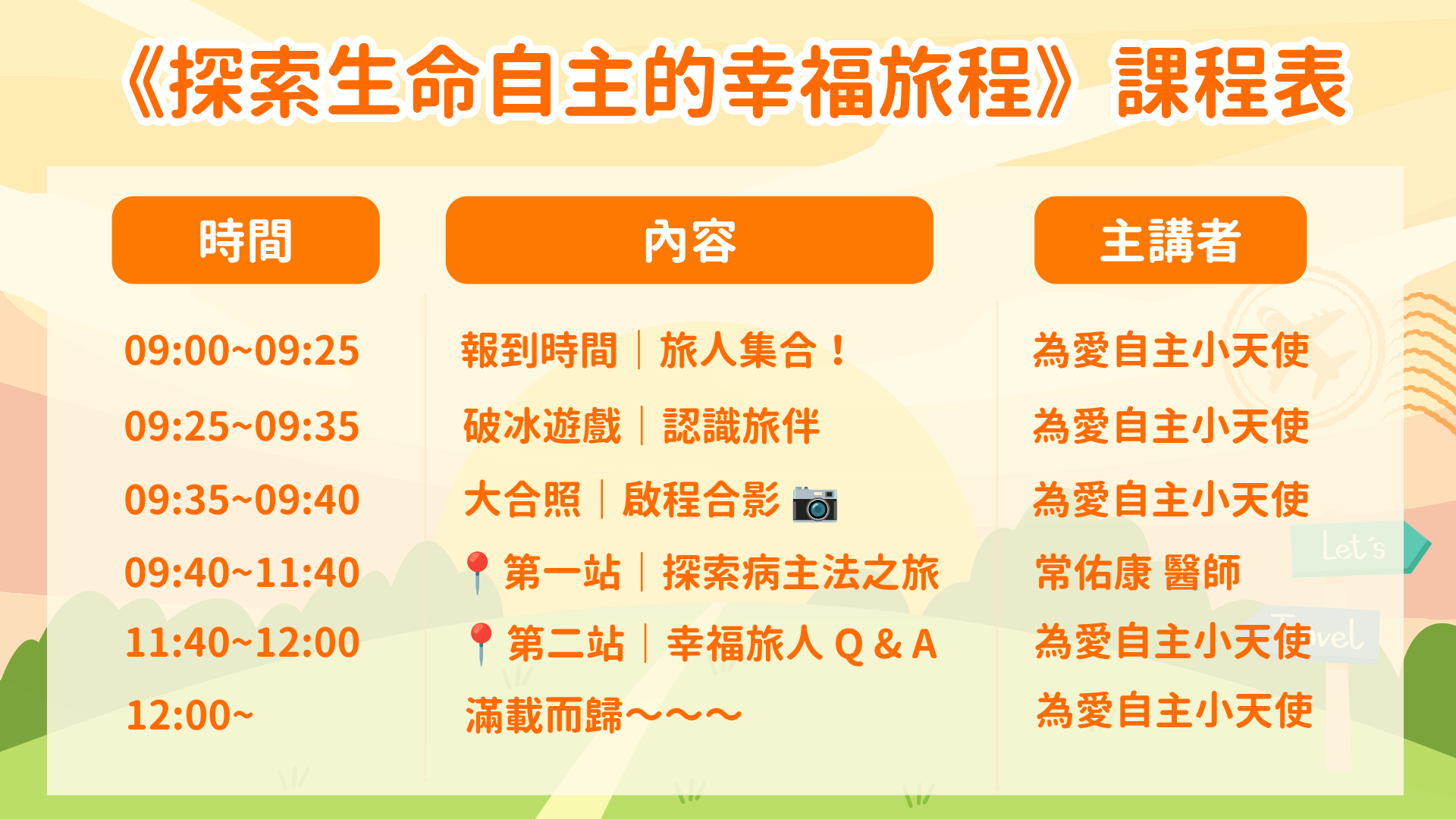 《探索生命自主的幸福旅程》課程表

| 時間 | 內容 | 主講者 |
|---|---|---|
| 09:00~09:25 | 報到時間｜旅人集合！ | 為愛自主小天使 |
| 09:25~09:35 | 破冰遊戲｜認識旅伴 | 為愛自主小天使 |
| 09:35~09:40 | 大合照｜啟程合影 📷 | 為愛自主小天使 |
| 09:40~11:40 | 📍第一站｜探索病主法之旅 | 常佑康 醫師 |
| 11:40~12:00 | 📍第二站｜幸福旅人 Q & A | 為愛自主小天使 |
| 12:00~ | 滿載而歸～～～ | 為愛自主小天使 |

Let's
Travel